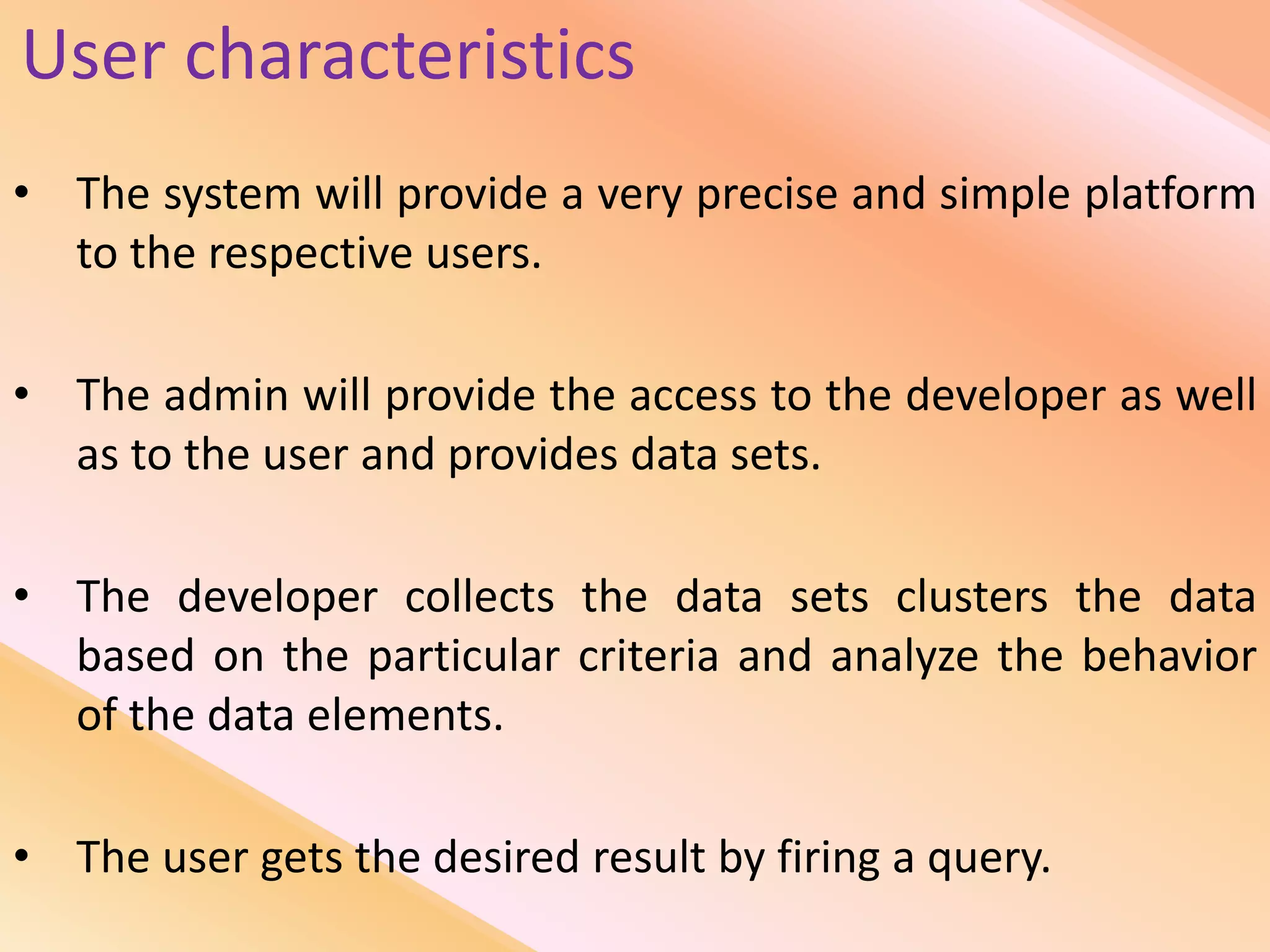 User characteristics

• The system will provide a very precise and simple platform to the respective users.

• The admin will provide the access to the developer as well as to the user and provides data sets.

• The developer collects the data sets clusters the data based on the particular criteria and analyze the behavior of the data elements.

• The user gets the desired result by firing a query.